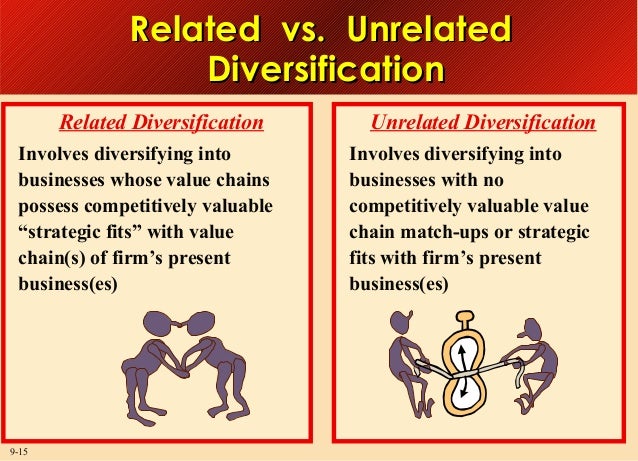 Related vs. Unrelated Diversification

Related Diversification

Involves diversifying into businesses whose value chains possess competitively valuable “strategic fits” with value chain(s) of firm’s present business(es)

Unrelated Diversification

Involves diversifying into businesses with no competitively valuable value chain match-ups or strategic fits with firm’s present business(es)

9-15